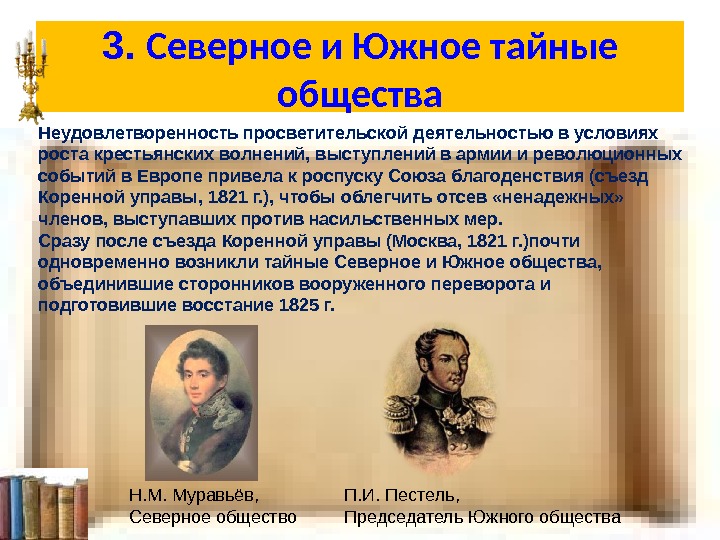 3. Северное и Южное тайные общества

Неудовлетворенность просветительской деятельностью в условиях роста крестьянских волнений, выступлений в армии и революционных событий в Европе привела к роспуску Союза благоденствия (съезд Коренной управы, 1821 г.), чтобы облегчить отсев «ненадежных» членов, выступавших против насильственных мер.
Сразу после съезда Коренной управы (Москва, 1821 г.)почти одновременно возникли тайные Северное и Южное общества, объединившие сторонников вооруженного переворота и подготовившие восстание 1825 г.

Н.М. Муравьёв, Северное общество

П.И. Пестель, Председатель Южного общества